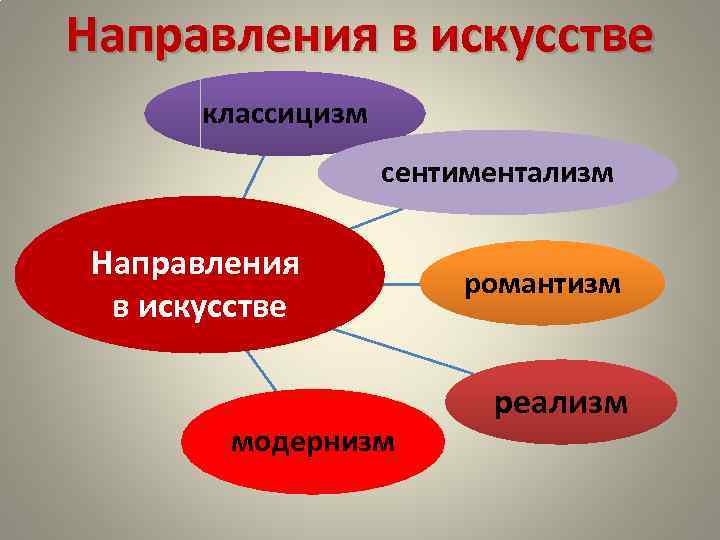 Направления в искусстве

классицизм

сентиментализм

Направления в искусстве

романтизм

реализм

модернизм